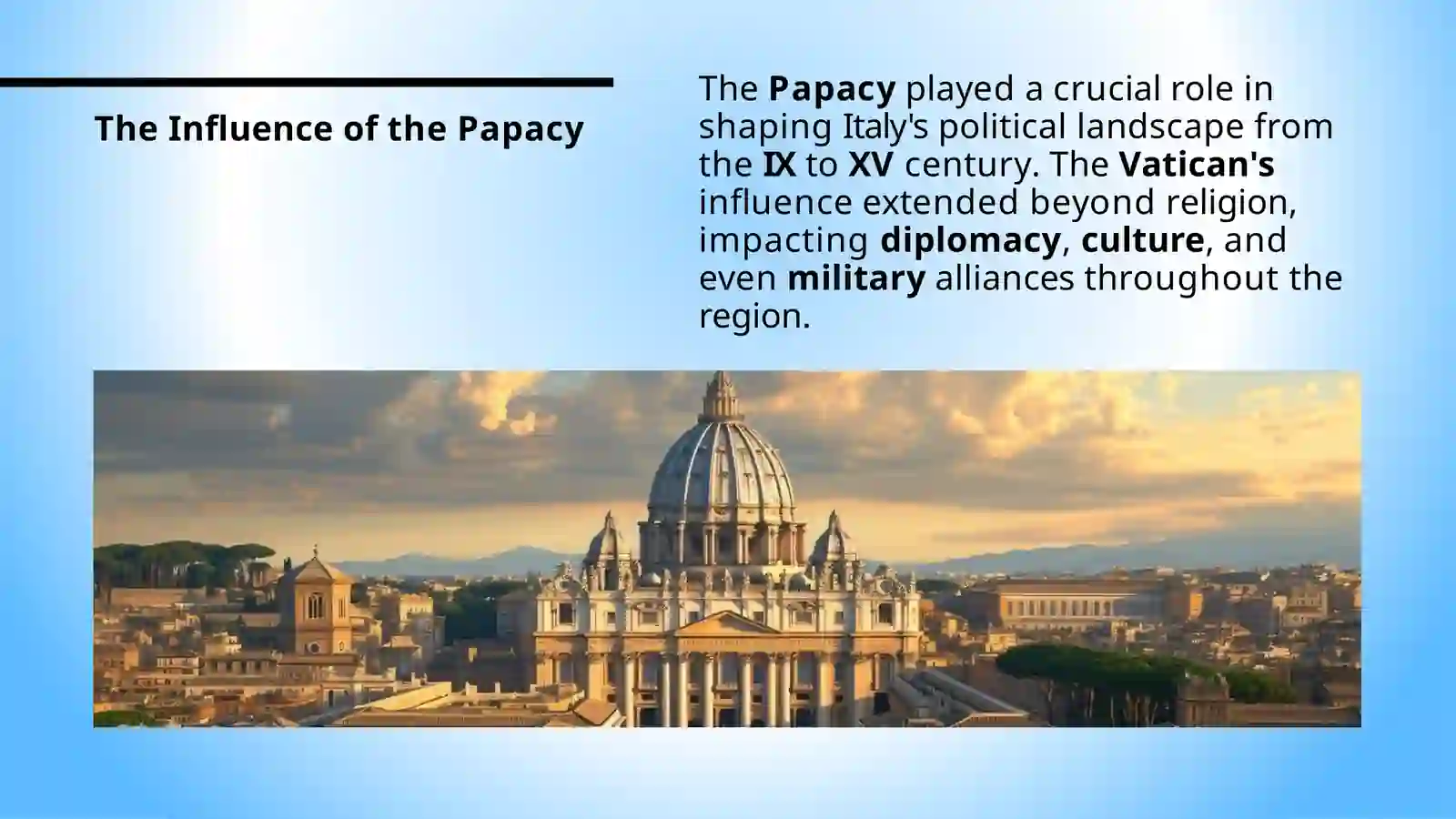 The Influence of the Papacy

The Papacy played a crucial role in shaping Italy's political landscape from the IX to XV century. The Vatican's influence extended beyond religion, impacting diplomacy, culture, and even military alliances throughout the region.